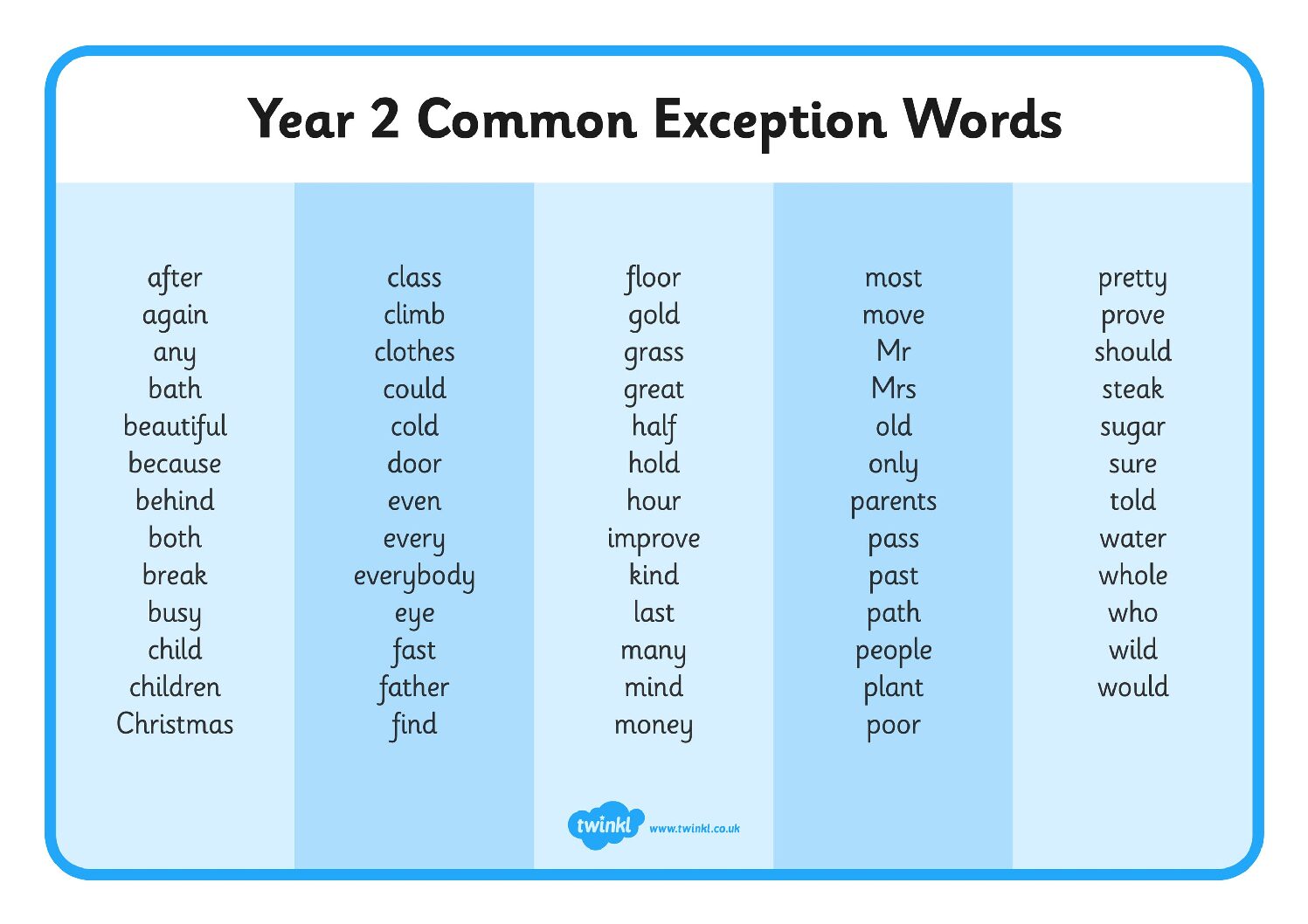 Year 2 Common Exception Words

after
again
any
bath
beautiful
because
behind
both
break
busy
child
children
Christmas

class
climb
clothes
could
cold
door
even
every
everybody
eye
fast
father
find

floor
gold
grass
great
half
hold
hour
improve
kind
last
many
mind
money

most
move
Mr
Mrs
old
only
parents
pass
past
path
people
plant
poor

pretty
prove
should
steak
sugar
sure
told
water
whole
who
wild
would

twinkl www.twinkl.co.uk